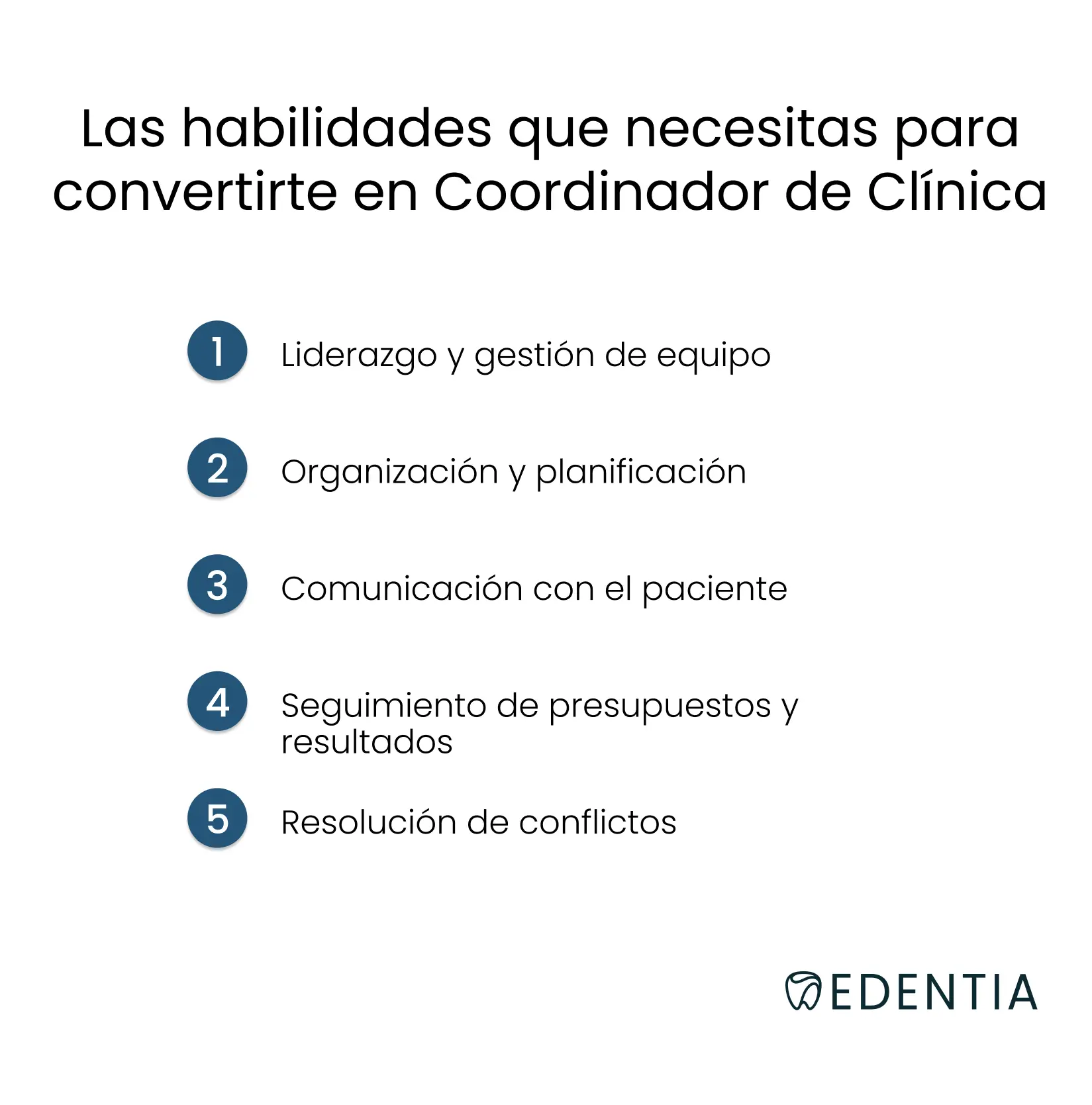 Las habilidades que necesitas para convertirte en Coordinador de Clínica

1 Liderazgo y gestión de equipo

2 Organización y planificación

3 Comunicación con el paciente

4 Seguimiento de presupuestos y resultados

5 Resolución de conflictos

EDENTIA